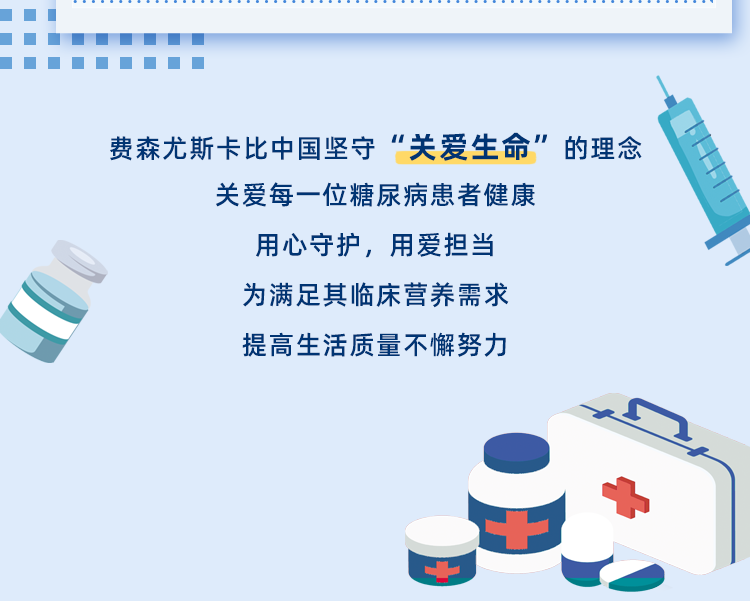 费森尤斯卡比中国坚守“关爱生命”的理念

关爱每一位糖尿病患者健康

用心守护，用爱担当

为满足其临床营养需求

提高生活质量不懈努力